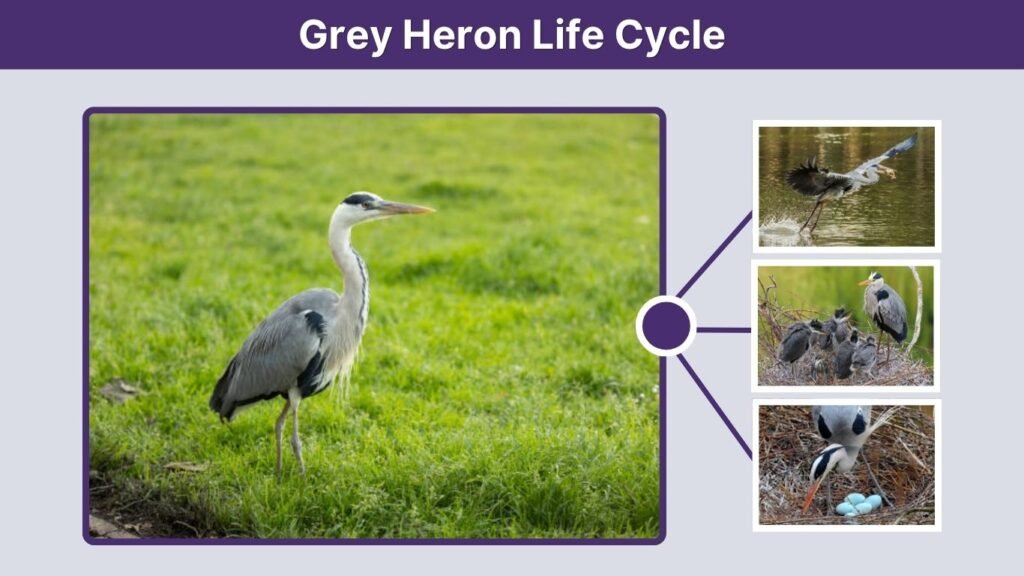 Grey Heron Life Cycle